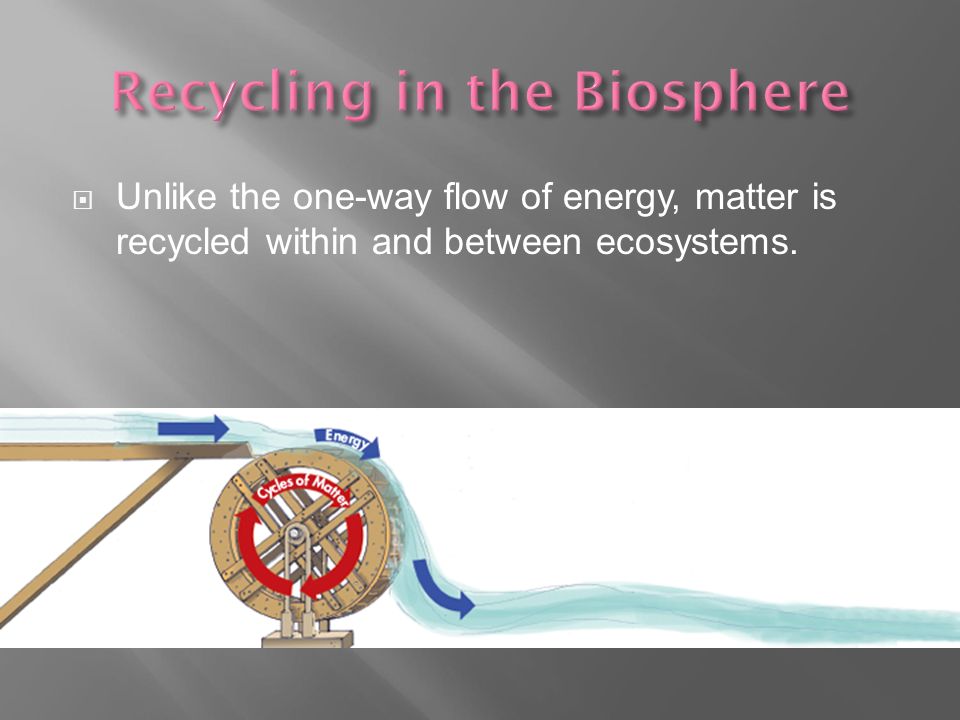 Recycling in the Biosphere

Unlike the one-way flow of energy, matter is recycled within and between ecosystems.

Energy

Cycles of Matter